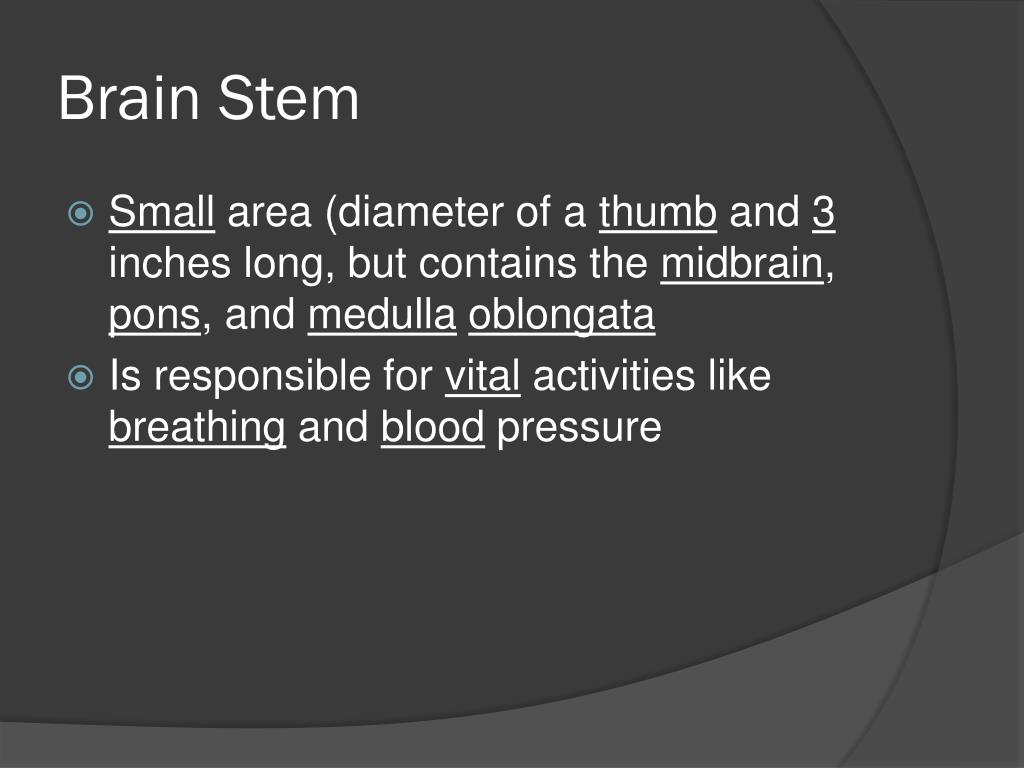 Brain Stem

Small area (diameter of a thumb and 3 inches long, but contains the midbrain, pons, and medulla oblongata

Is responsible for vital activities like breathing and blood pressure